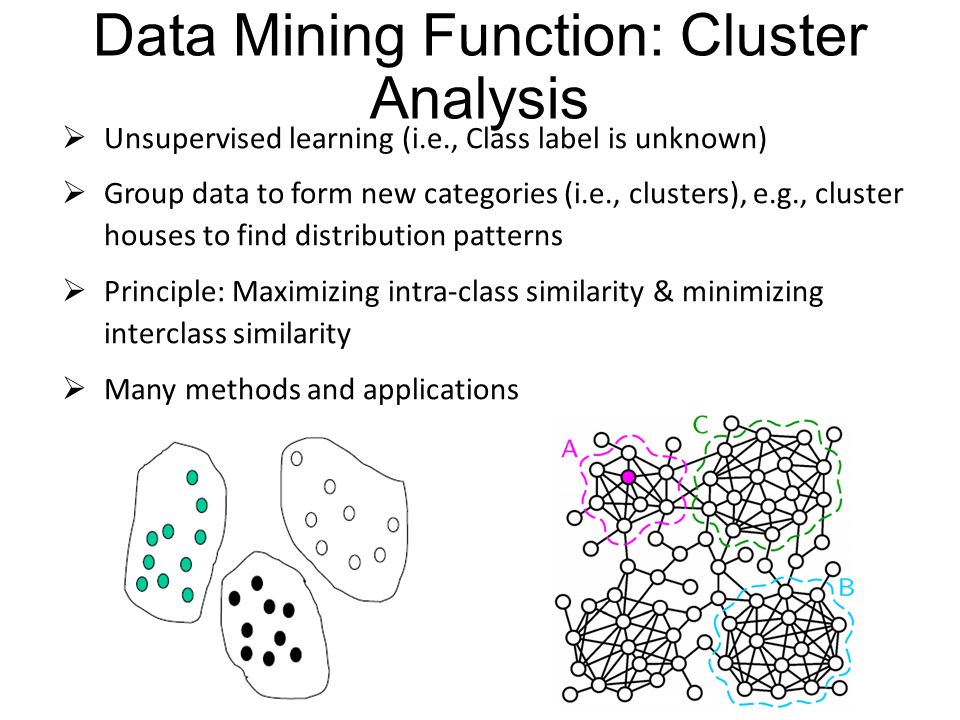 Data Mining Function: Cluster Analysis

➢ Unsupervised learning (i.e., Class label is unknown)

➢ Group data to form new categories (i.e., clusters), e.g., cluster houses to find distribution patterns

➢ Principle: Maximizing intra-class similarity & minimizing interclass similarity

➢ Many methods and applications

A

C

B